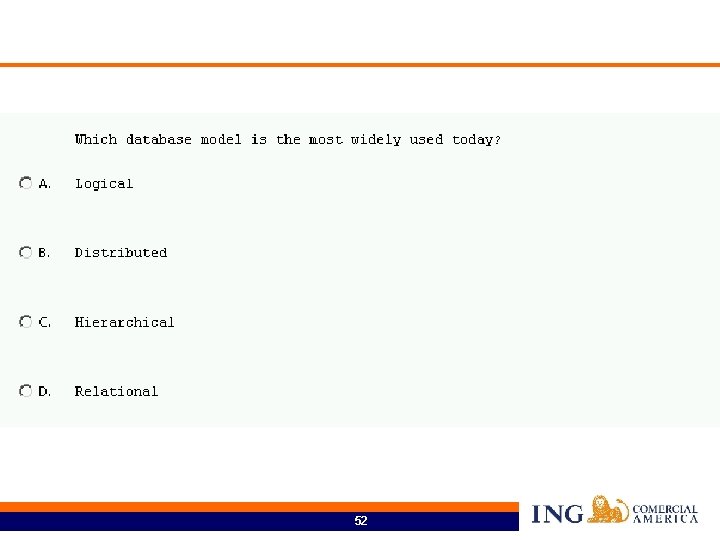 Which database model is the most widely used today?

A. Logical

B. Distributed

C. Hierarchical

D. Relational

52

ING COMERCIAL AMERICA